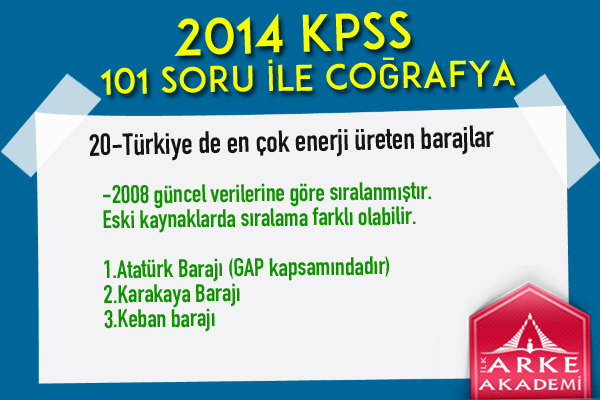 2014 KPSS
101 SORU İLE COĞRAFYA

20-Türkiye de en çok enerji üreten barajlar

-2008 güncel verilerine göre sıralanmıştır.
Eski kaynaklarda sıralama farklı olabilir.

1.Atatürk Barajı (GAP kapsamındadır)
2.Karakaya Barajı
3.Keban barajı

İLK
ARKE
AKADEMİ